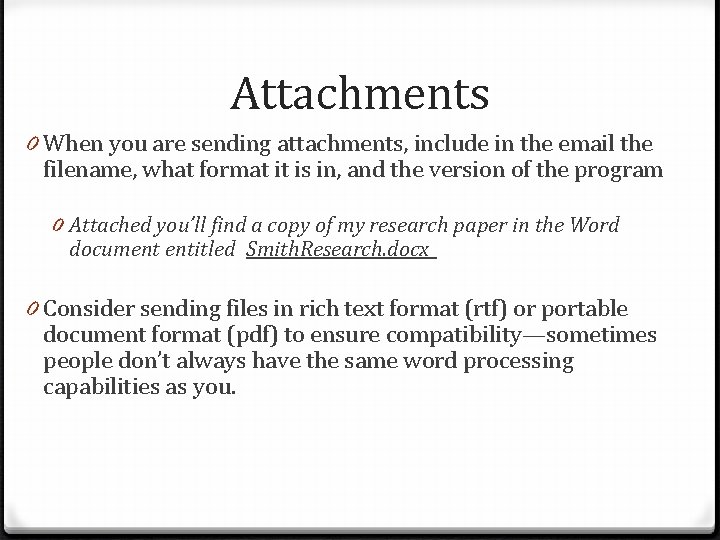 Attachments

0 When you are sending attachments, include in the email the filename, what format it is in, and the version of the program

0 Attached you'll find a copy of my research paper in the Word document entitled SmithResearch.docx

0 Consider sending files in rich text format (rtf) or portable document format (pdf) to ensure compatibility—sometimes people don't always have the same word processing capabilities as you.